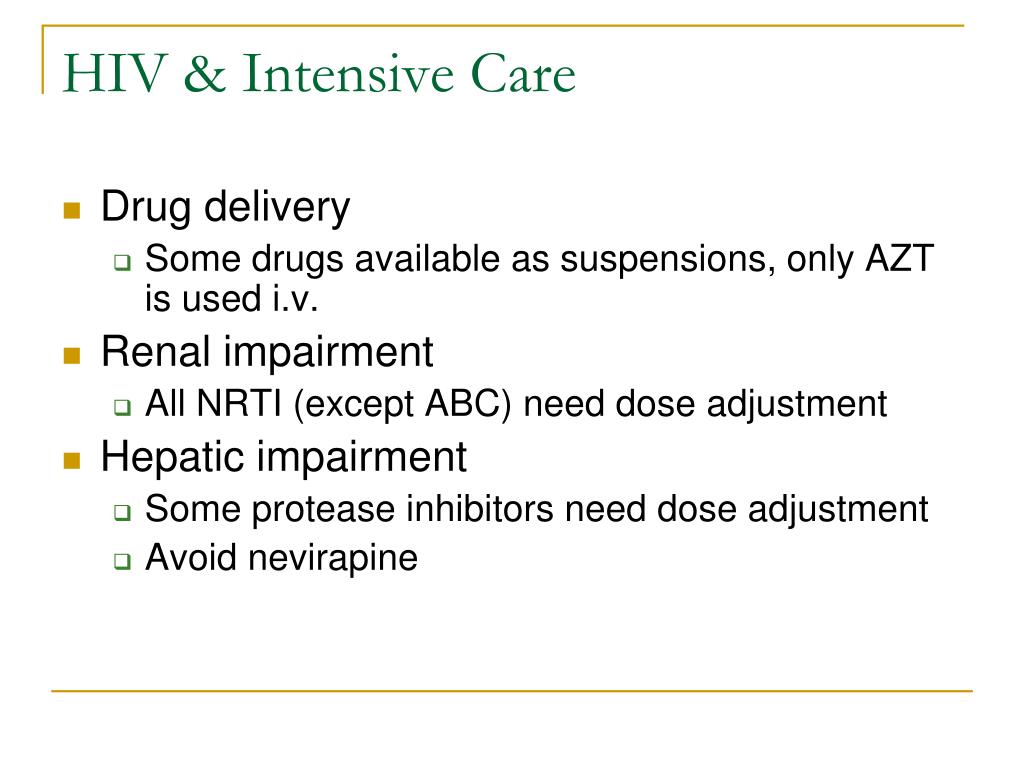 HIV & Intensive Care

- Drug delivery
  - Some drugs available as suspensions, only AZT is used i.v.
- Renal impairment
  - All NRTI (except ABC) need dose adjustment
- Hepatic impairment
  - Some protease inhibitors need dose adjustment
  - Avoid nevirapine